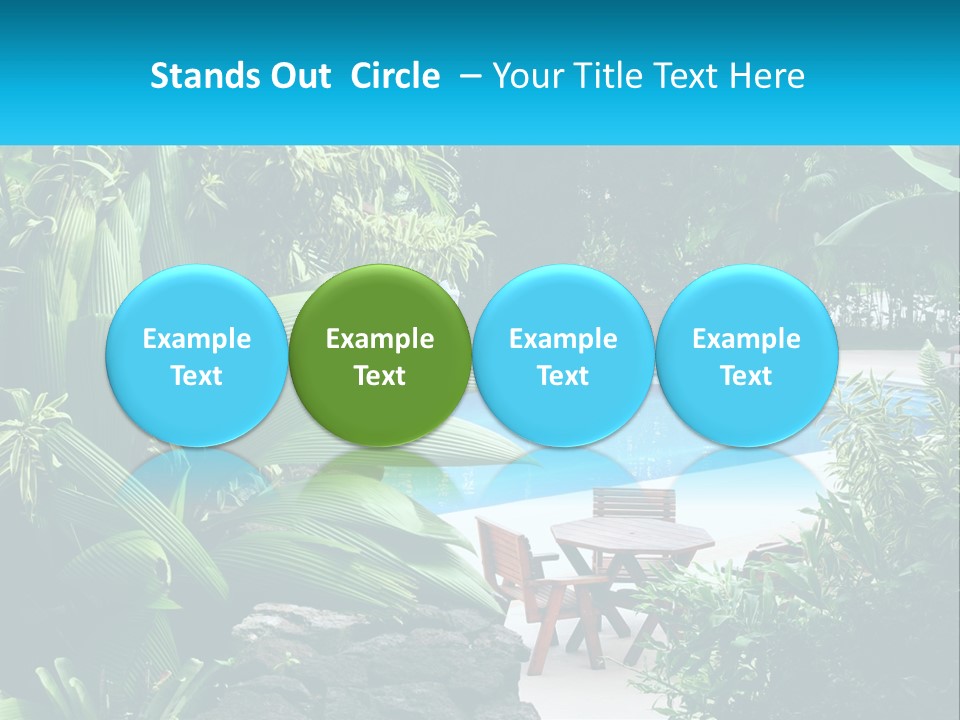 Stands Out Circle – Your Title Text Here

Example Text

Example Text

Example Text

Example Text